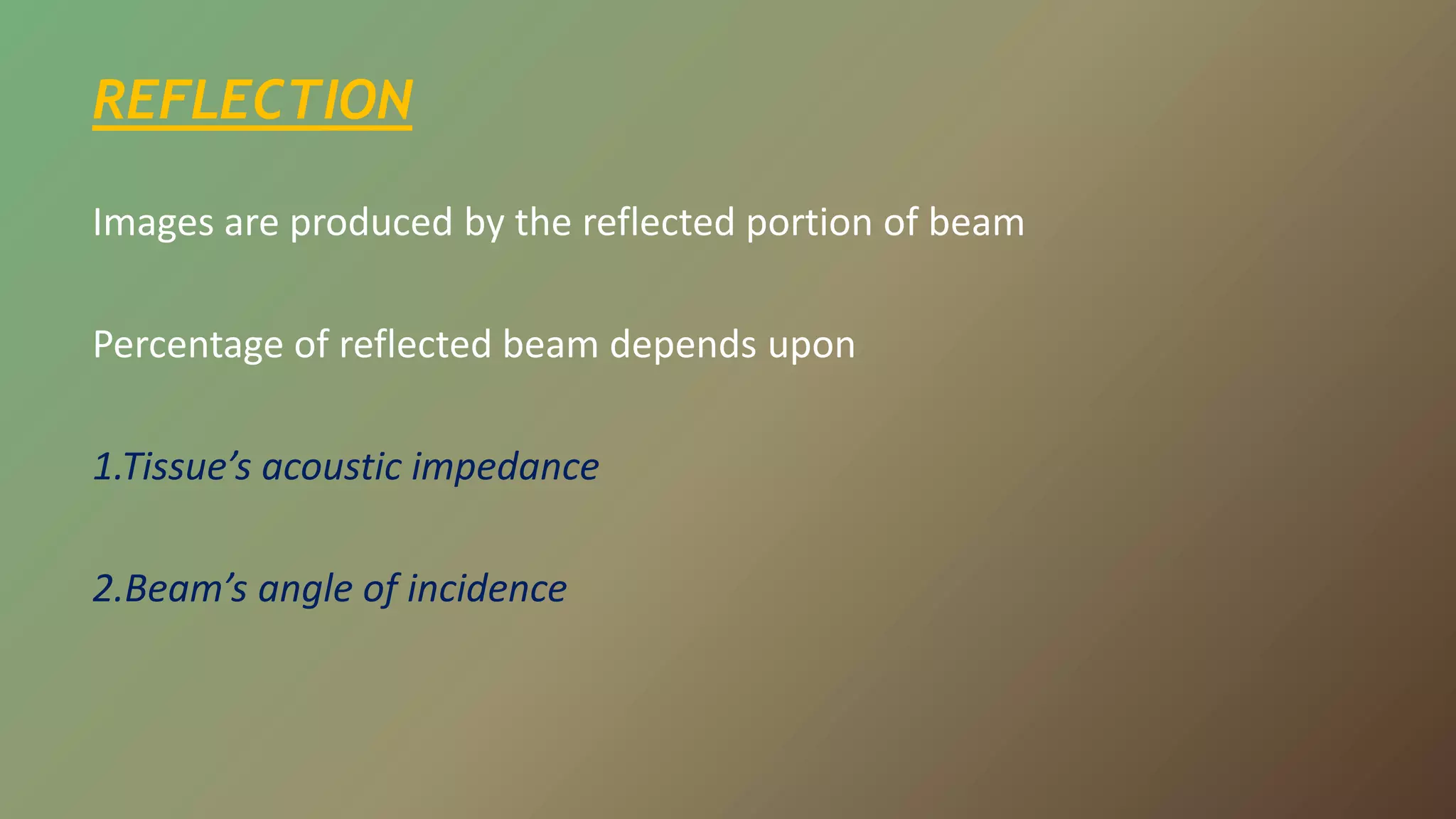 REFLECTION

Images are produced by the reflected portion of beam

Percentage of reflected beam depends upon

1.Tissue’s acoustic impedance

2.Beam’s angle of incidence